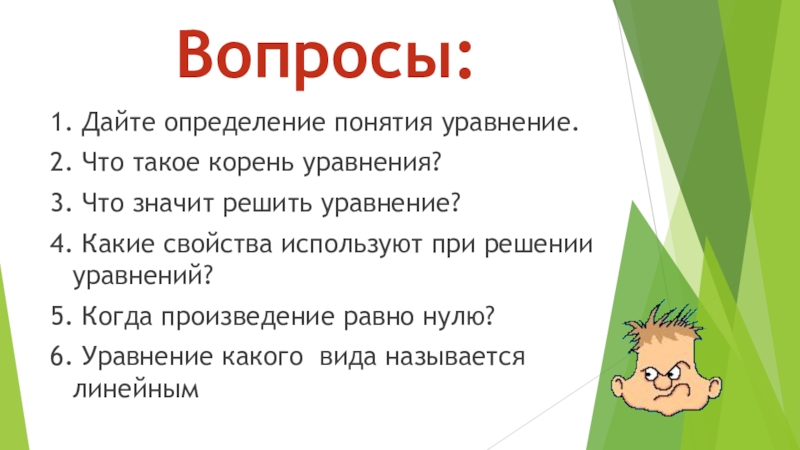 Вопросы:

1. Дайте определение понятия уравнение.

2. Что такое корень уравнения?

3. Что значит решить уравнение?

4. Какие свойства используют при решении уравнений?

5. Когда произведение равно нулю?

6. Уравнение какого вида называется линейным